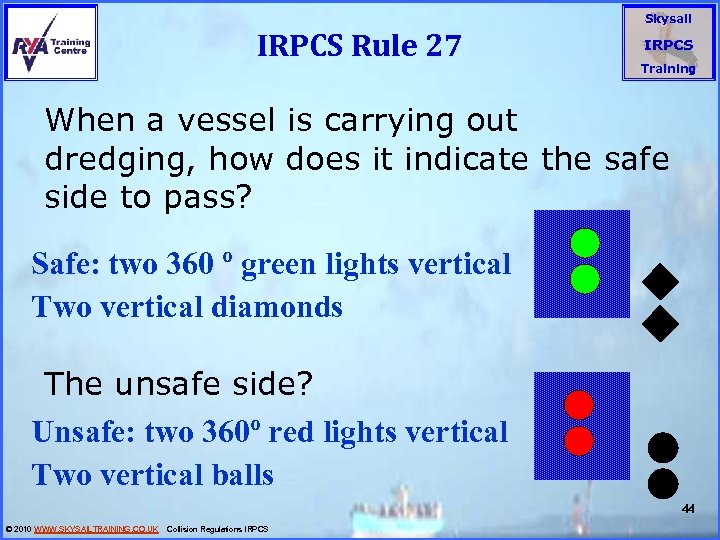 RYA Training Centre

IRPCS Rule 27

Skysail IRPCS Training

When a vessel is carrying out dredging, how does it indicate the safe side to pass?

Safe: two 360 º green lights vertical

Two vertical diamonds

The unsafe side?

Unsafe: two 360º red lights vertical

Two vertical balls

44

© 2010 WWW.SKYSAILTRAINING.CO.UK Collision Regulations IRPCS